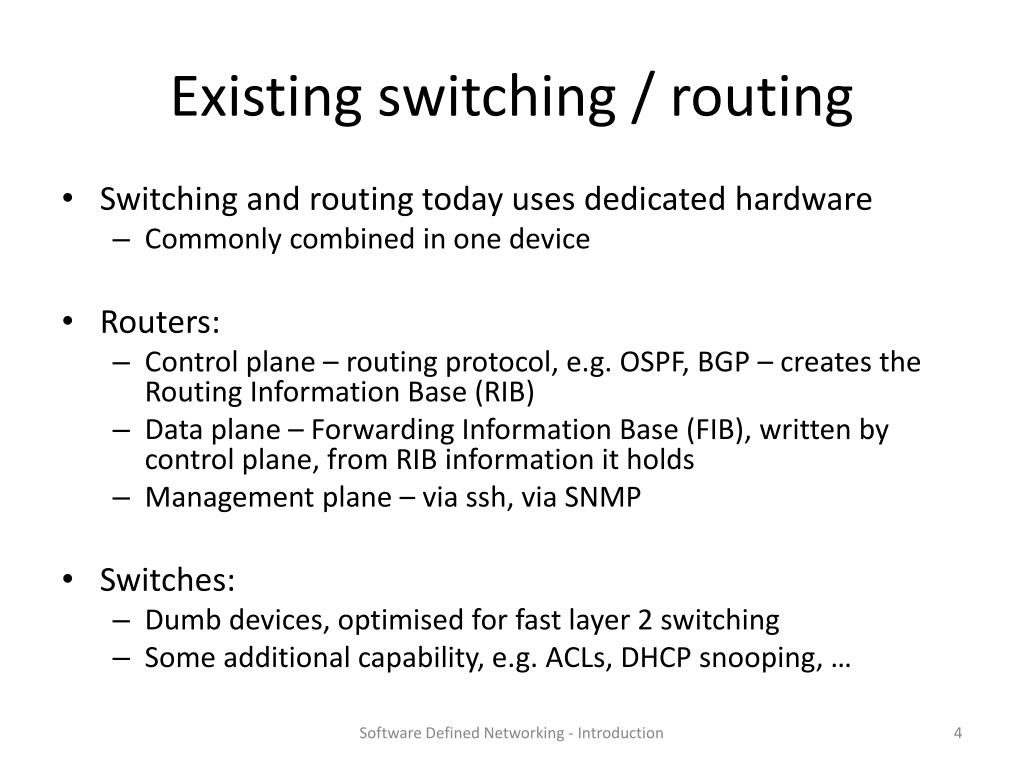 Existing switching / routing

• Switching and routing today uses dedicated hardware
– Commonly combined in one device

• Routers:
– Control plane – routing protocol, e.g. OSPF, BGP – creates the Routing Information Base (RIB)
– Data plane – Forwarding Information Base (FIB), written by control plane, from RIB information it holds
– Management plane – via ssh, via SNMP

• Switches:
– Dumb devices, optimised for fast layer 2 switching
– Some additional capability, e.g. ACLs, DHCP snooping, …

Software Defined Networking - Introduction

4